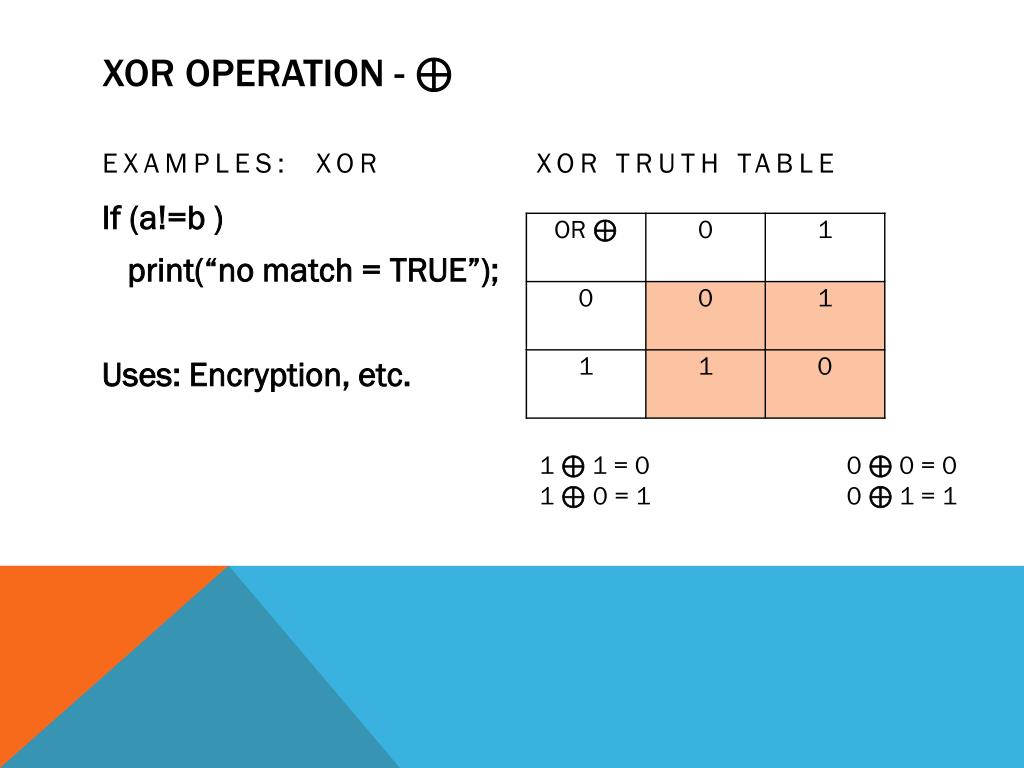 XOR OPERATION - $\oplus$

EXAMPLES: XOR

If (a!=b )

print(“no match = TRUE”);

Uses: Encryption, etc.

XOR TRUTH TABLE

| OR $\oplus$ | 0 | 1 |
|---|---|---|
| 0 | 0 | 1 |
| 1 | 1 | 0 |

$1 \oplus 1 = 0$
$1 \oplus 0 = 1$

$0 \oplus 0 = 0$
$0 \oplus 1 = 1$